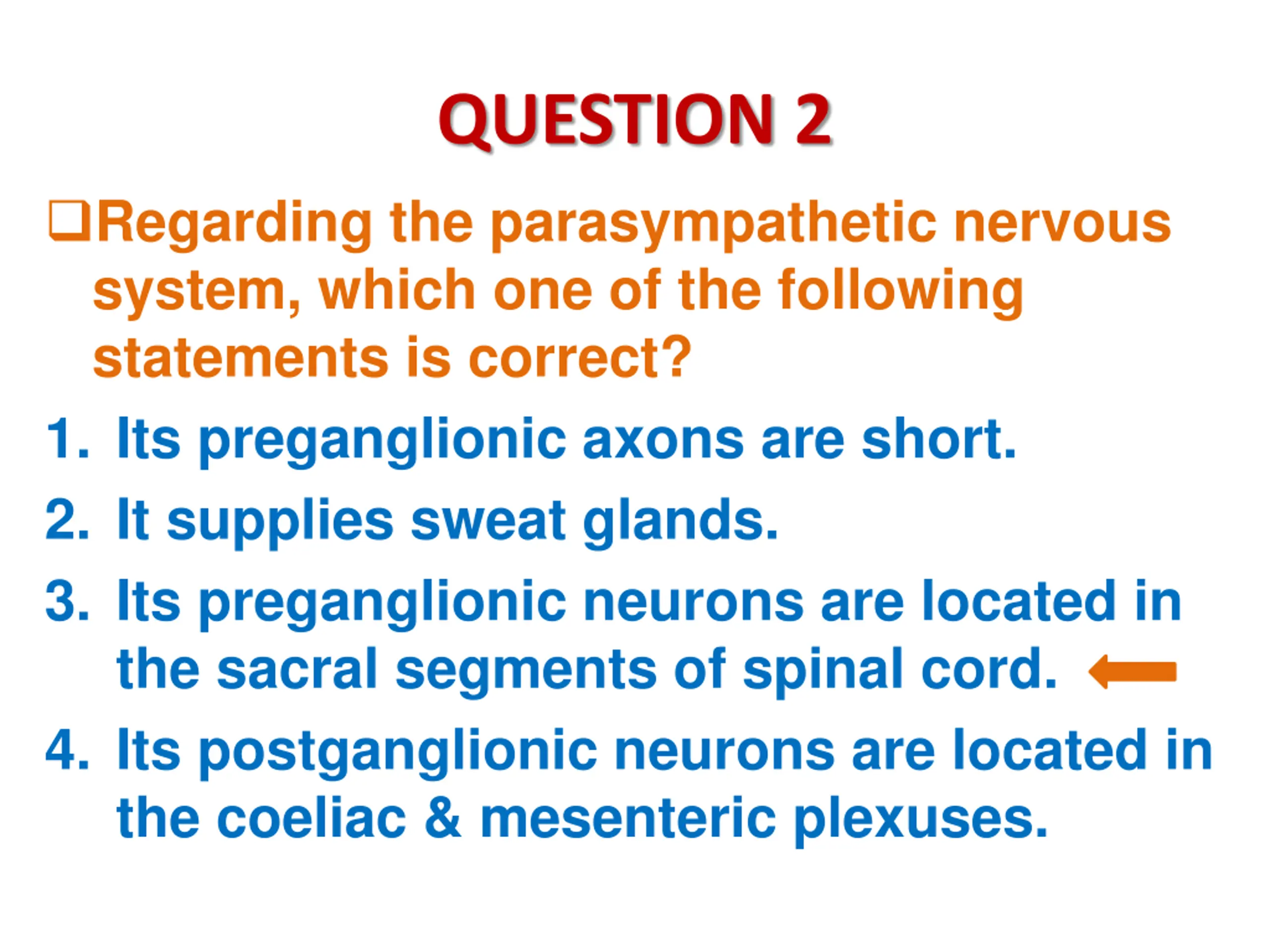 QUESTION 2

❑Regarding the parasympathetic nervous system, which one of the following statements is correct?

1. Its preganglionic axons are short.
2. It supplies sweat glands.
3. Its preganglionic neurons are located in the sacral segments of spinal cord.
4. Its postganglionic neurons are located in the coeliac & mesenteric plexuses.